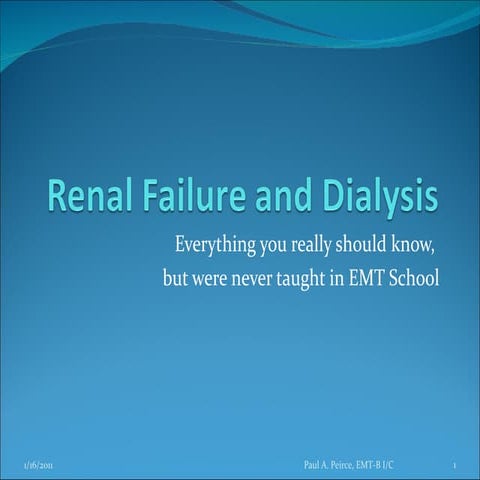 Renal Failure and Dialysis

Everything you really should know,
but were never taught in EMT School

1/16/2011

Paul A. Peirce, EMT-B I/C

1